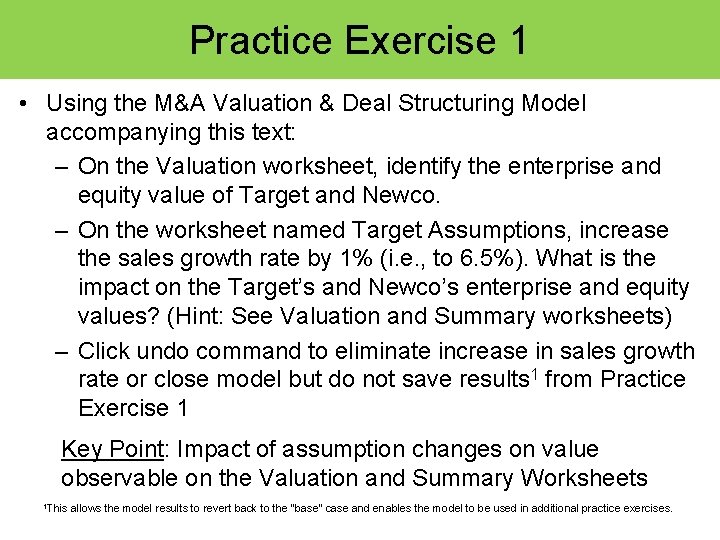 Practice Exercise 1

• Using the M&A Valuation & Deal Structuring Model accompanying this text:

– On the Valuation worksheet, identify the enterprise and equity value of Target and Newco.

– On the worksheet named Target Assumptions, increase the sales growth rate by 1% (i.e., to 6.5%). What is the impact on the Target's and Newco's enterprise and equity values? (Hint: See Valuation and Summary worksheets)

– Click undo command to eliminate increase in sales growth rate or close model but do not save results$^1$ from Practice Exercise 1

Key Point: Impact of assumption changes on value observable on the Valuation and Summary Worksheets

$^1$This allows the model results to revert back to the "base" case and enables the model to be used in additional practice exercises.